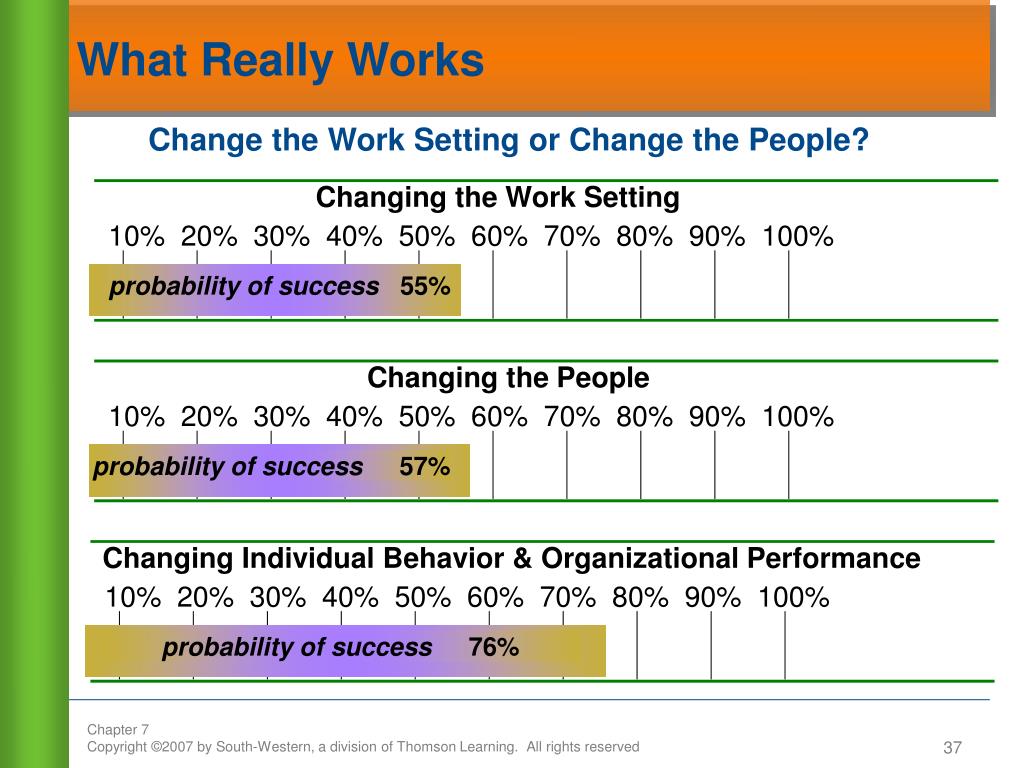 What Really Works

Change the Work Setting or Change the People?

Changing the Work Setting

10% 20% 30% 40% 50% 60% 70% 80% 90% 100%

probability of success 55%

Changing the People

10% 20% 30% 40% 50% 60% 70% 80% 90% 100%

probability of success 57%

Changing Individual Behavior & Organizational Performance

10% 20% 30% 40% 50% 60% 70% 80% 90% 100%

probability of success 76%

Chapter 7
Copyright ©2007 by South-Western, a division of Thomson Learning. All rights reserved

37